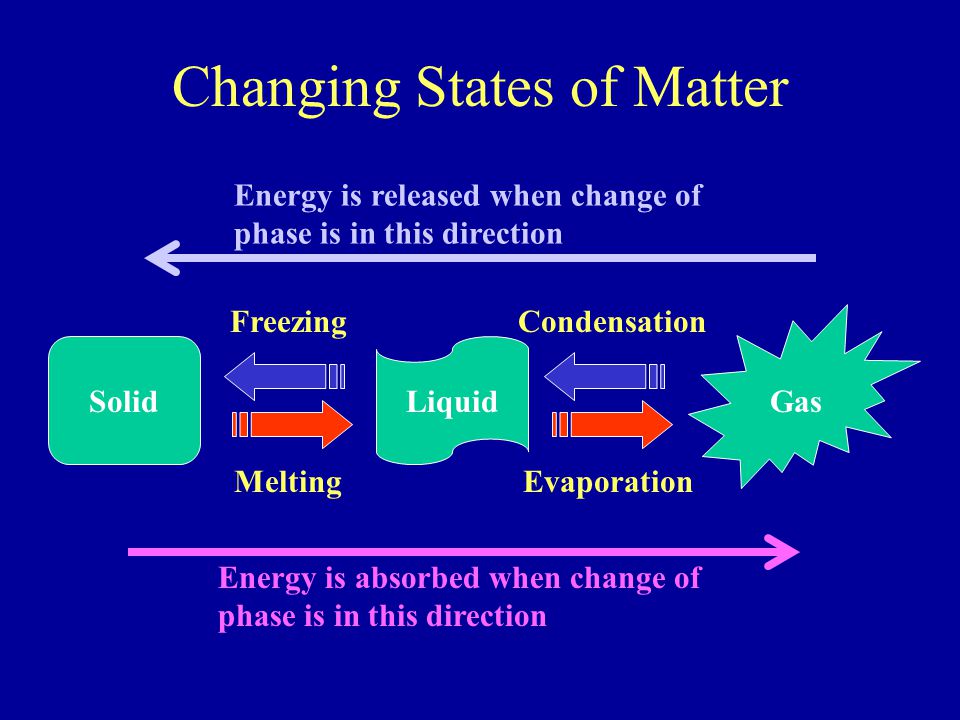 Changing States of Matter

Energy is released when change of phase is in this direction

Freezing

Condensation

Solid

Liquid

Gas

Melting

Evaporation

Energy is absorbed when change of phase is in this direction